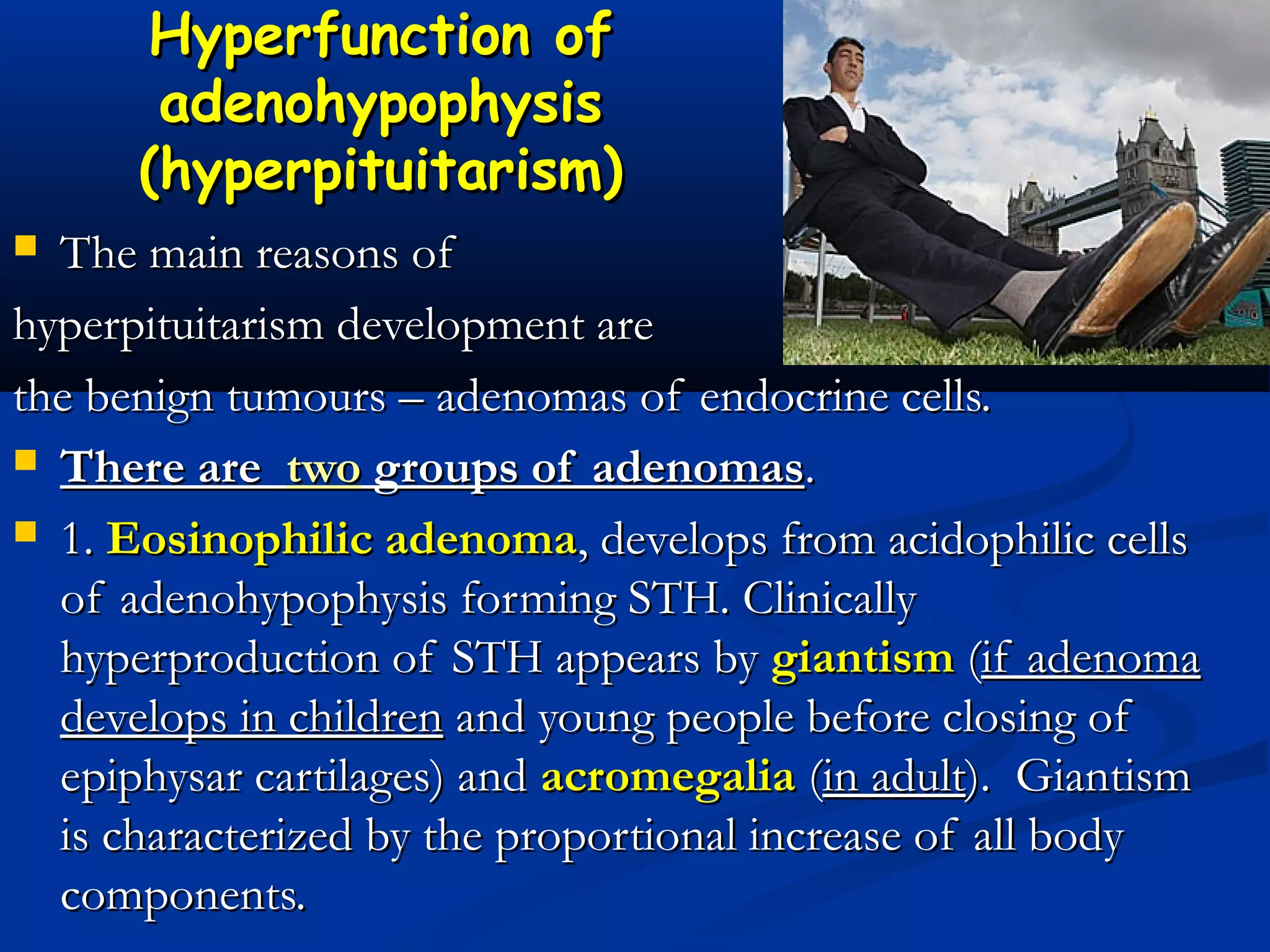 Hyperfunction of adenohypophysis (hyperpituitarism)

The main reasons of hyperpituitarism development are the benign tumours – adenomas of endocrine cells.

There are two groups of adenomas.

1. Eosinophilic adenoma, develops from acidophilic cells of adenohypophysis forming STH. Clinically hyperproduction of STH appears by giantism (if adenoma develops in children and young people before closing of epiphysar cartilages) and acromegalia (in adult). Giantism is characterized by the proportional increase of all body components.